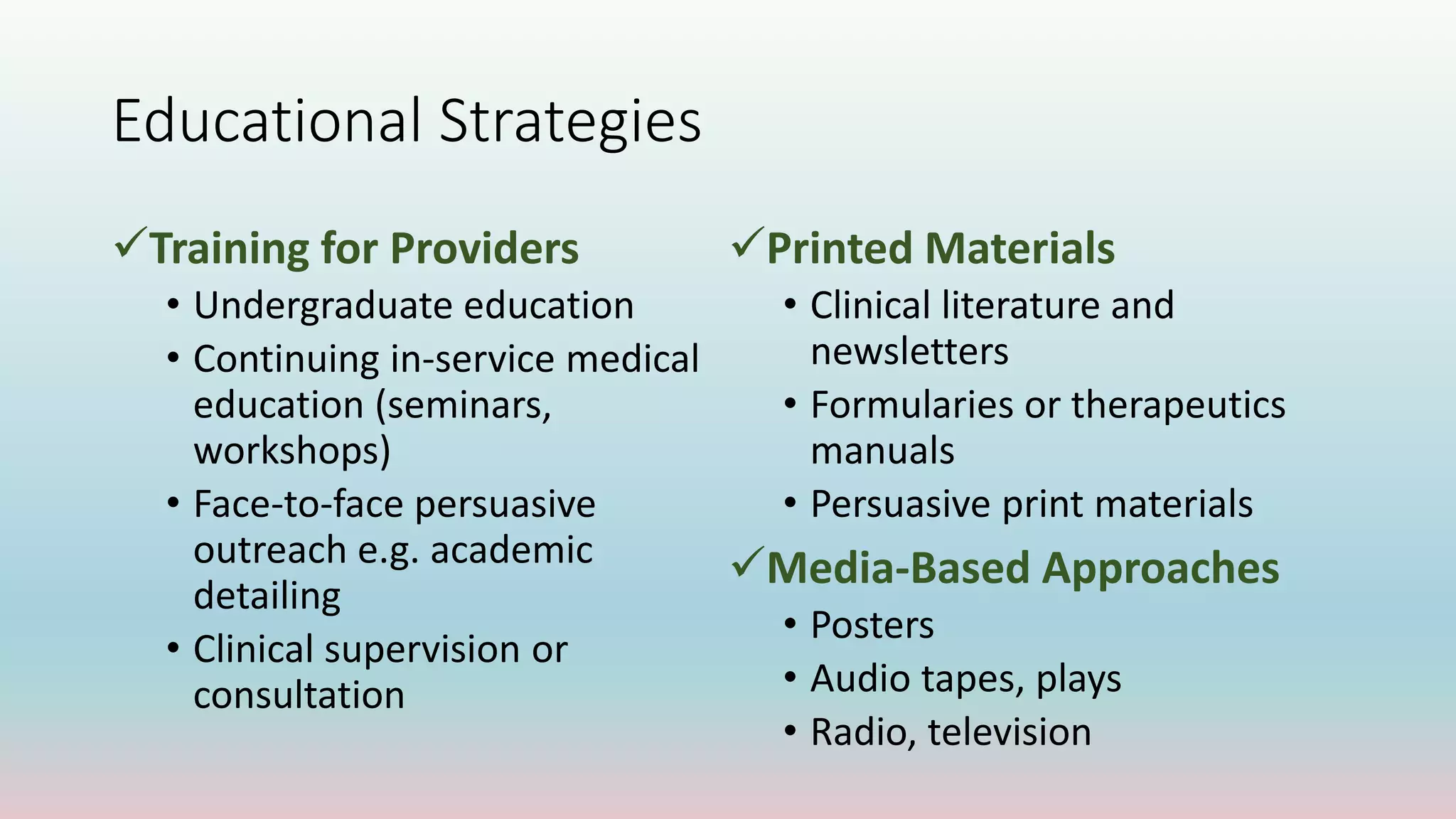 Educational Strategies

✓Training for Providers
• Undergraduate education
• Continuing in-service medical education (seminars, workshops)
• Face-to-face persuasive outreach e.g. academic detailing
• Clinical supervision or consultation

✓Printed Materials
• Clinical literature and newsletters
• Formularies or therapeutics manuals
• Persuasive print materials

✓Media-Based Approaches
• Posters
• Audio tapes, plays
• Radio, television